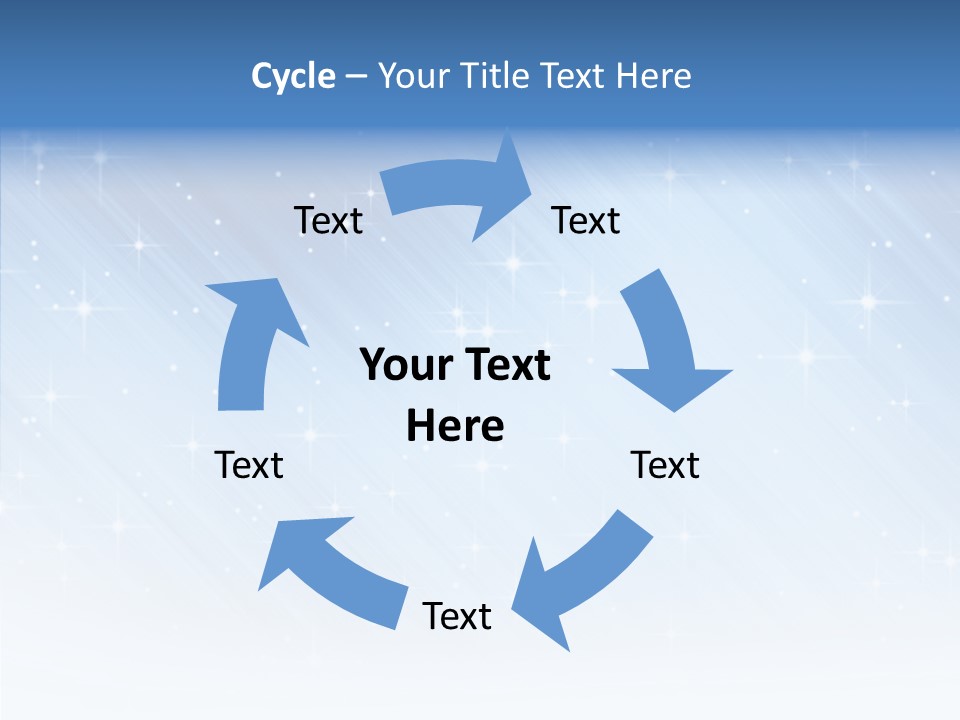 Cycle – Your Title Text Here

Text

Text

Your Text Here

Text

Text

Text